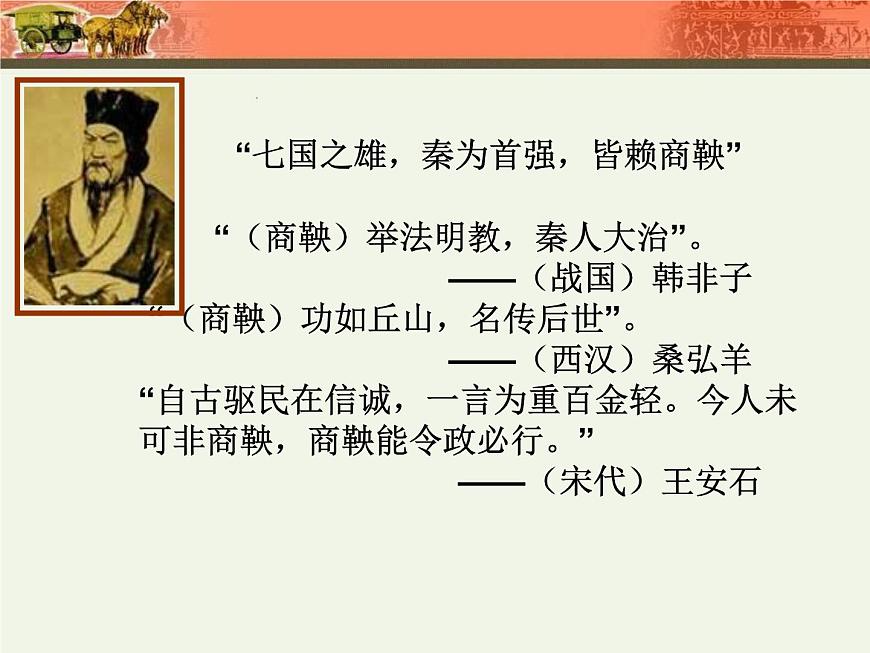 “七国之雄，秦为首强，皆赖商鞅”

“（商鞅）举法明教，秦人大治”。
——（战国）韩非子

“（商鞅）功如丘山，名传后世”。
——（西汉）桑弘羊

“自古驱民在信诚，一言为重百金轻。今人未可非商鞅，商鞅能令政必行。”
——（宋代）王安石